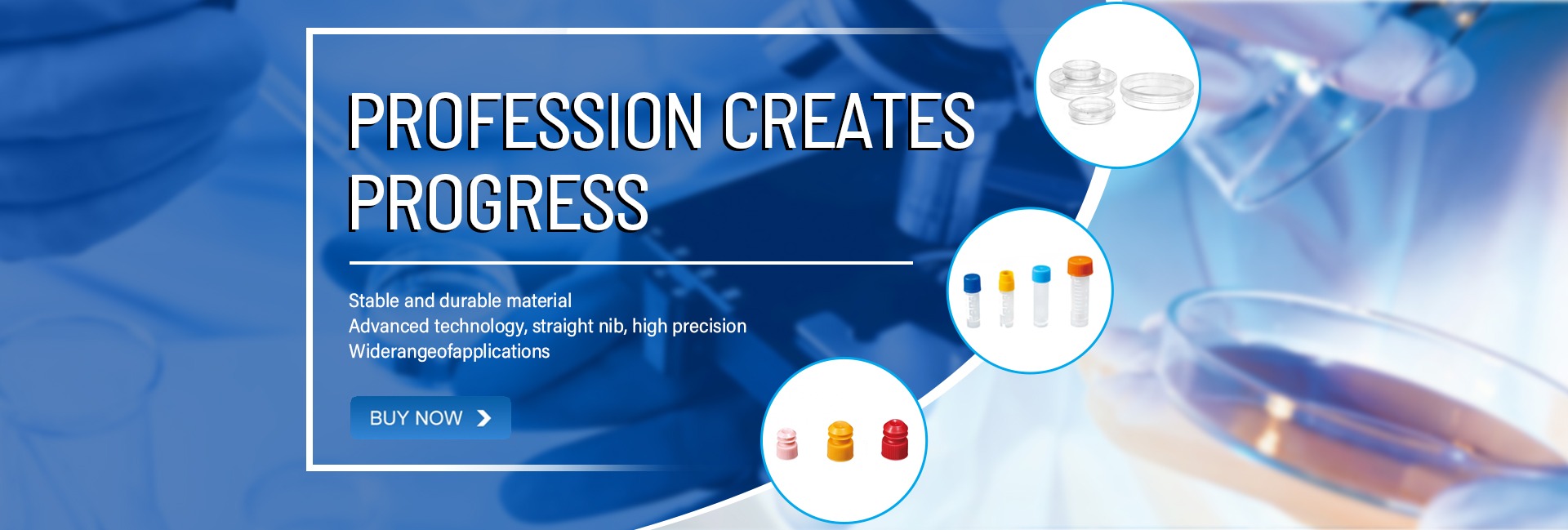 PROFESSION CREATES PROGRESS

Stable and durable material
Advanced technology, straight nib, high precision
Widerangeofapplications

BUY NOW